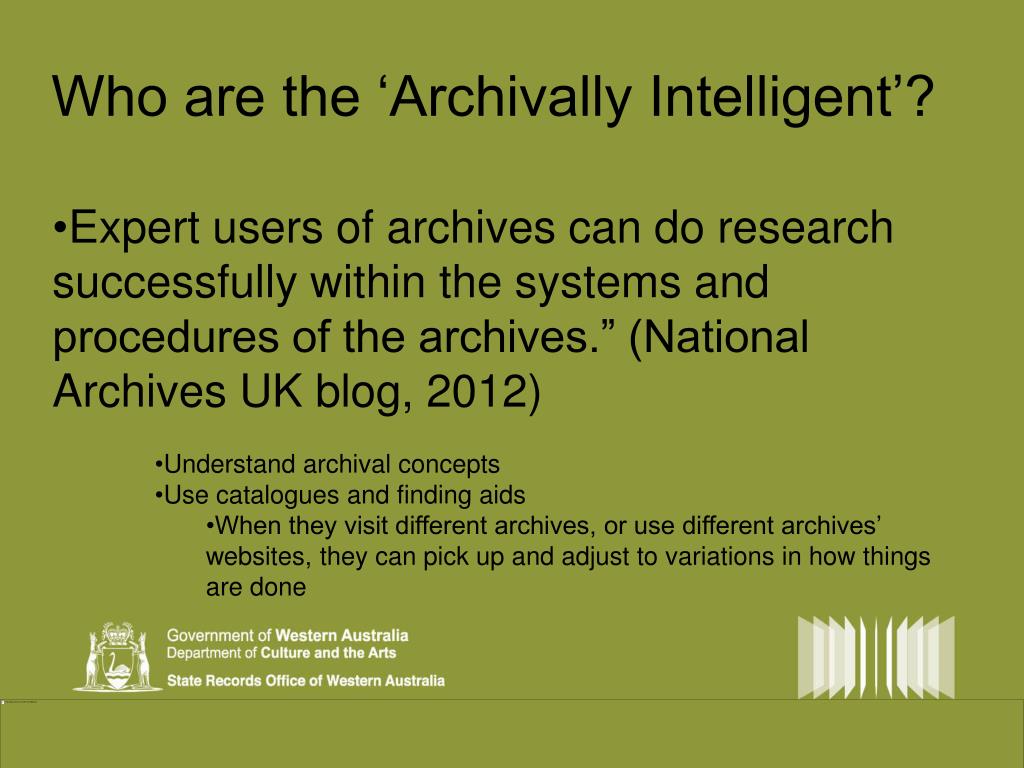 Who are the ‘Archivally Intelligent’?

•Expert users of archives can do research successfully within the systems and procedures of the archives.” (National Archives UK blog, 2012)

•Understand archival concepts
•Use catalogues and finding aids
•When they visit different archives, or use different archives’ websites, they can pick up and adjust to variations in how things are done

Government of Western Australia
Department of Culture and the Arts
State Records Office of Western Australia